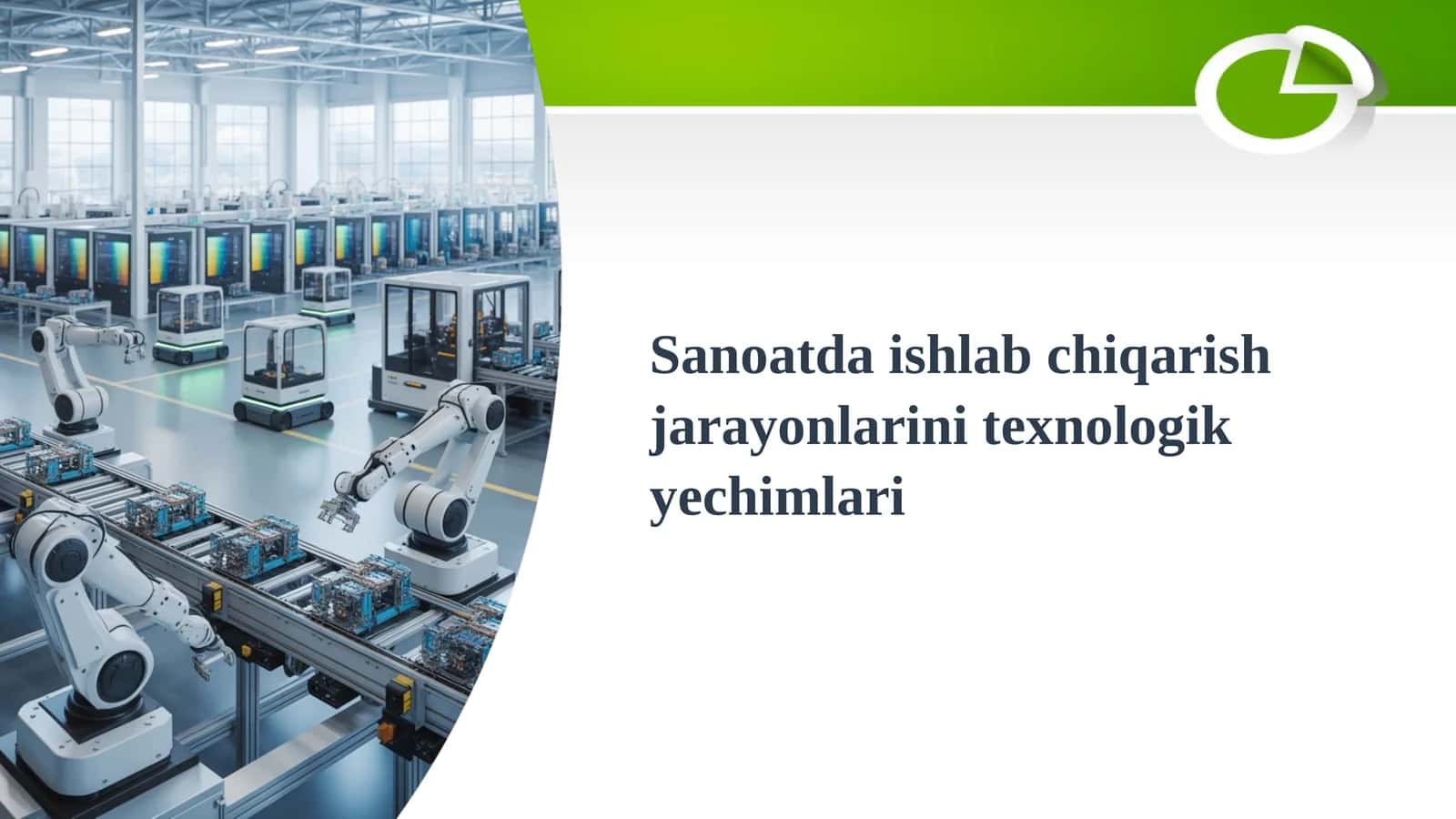 Sanoatda ishlab chiqarish jarayonlarini texnologik yechimlari